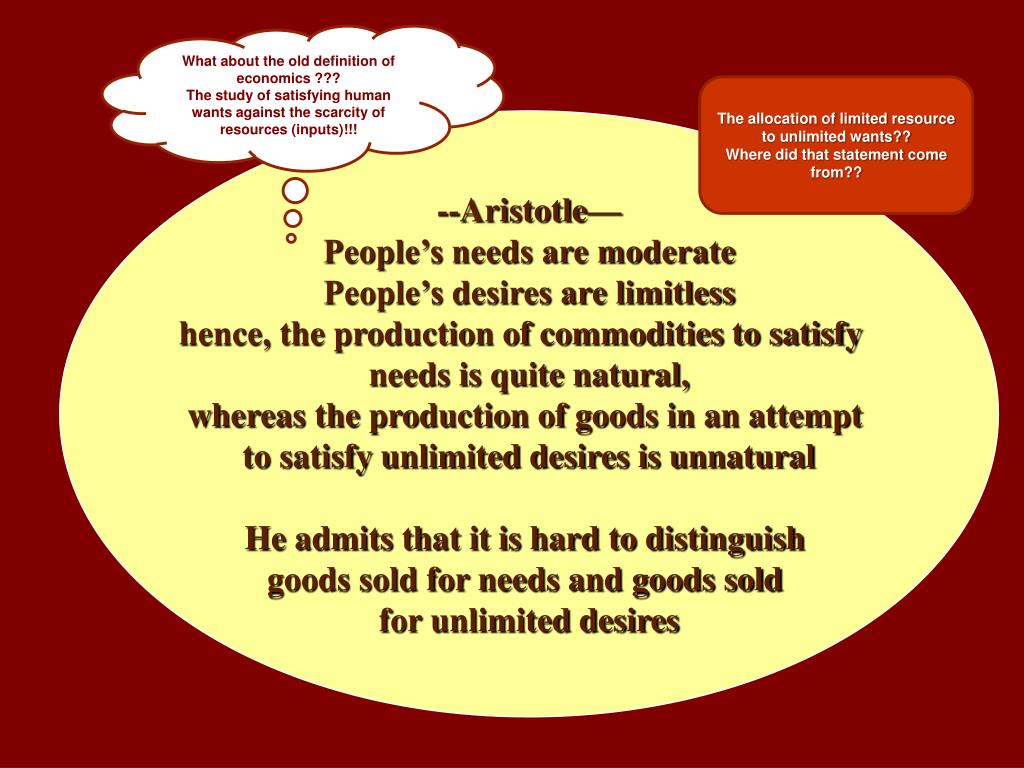 What about the old definition of economics ???
The study of satisfying human wants against the scarcity of resources (inputs)!!!

The allocation of limited resource to unlimited wants??
Where did that statement come from??

--Aristotle—
People's needs are moderate
People's desires are limitless
hence, the production of commodities to satisfy needs is quite natural,
whereas the production of goods in an attempt to satisfy unlimited desires is unnatural

He admits that it is hard to distinguish goods sold for needs and goods sold for unlimited desires